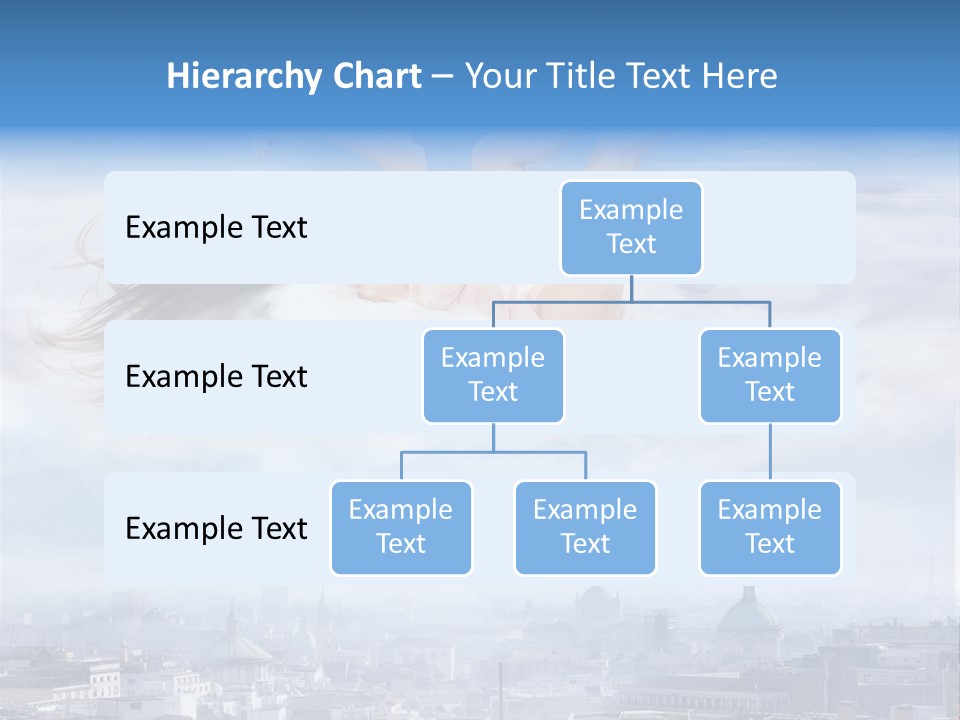 Hierarchy Chart – Your Title Text Here

Example Text

Example Text

Example Text

Example Text

Example Text

Example Text

Example Text

Example Text

Example Text